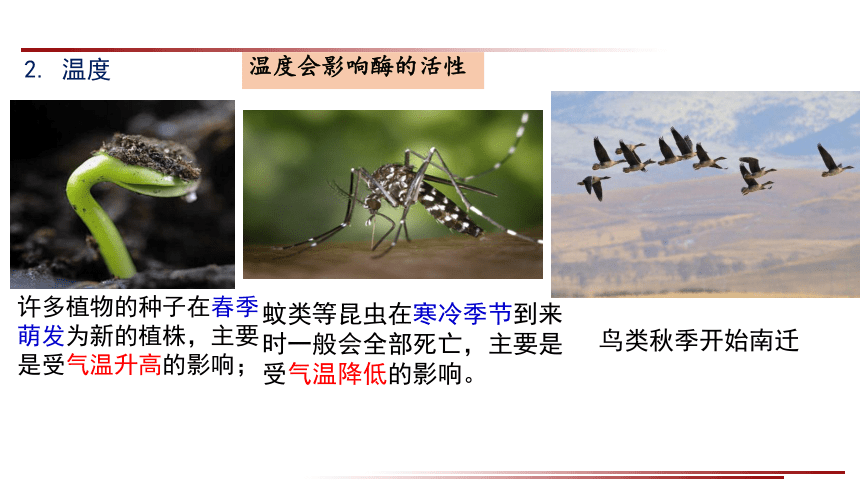 2. 温度

温度会影响酶的活性

许多植物的种子在春季萌发为新的植株，主要是受气温升高的影响；

蚊类等昆虫在寒冷季节到来时一般会全部死亡，主要是受气温降低的影响。

鸟类秋季开始南迁